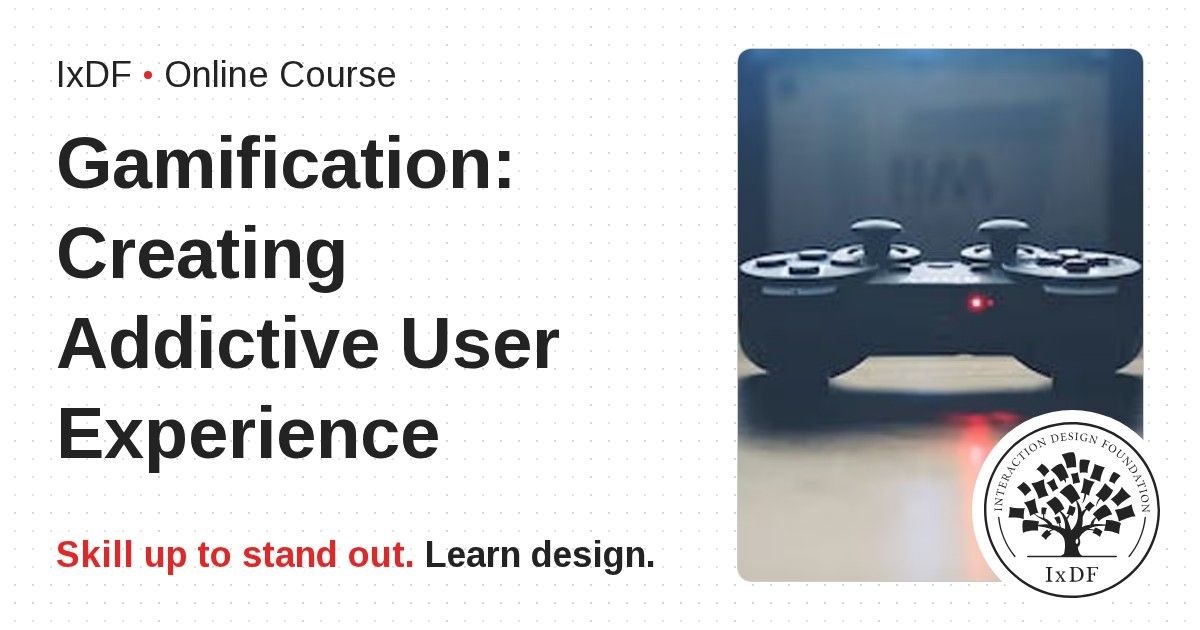 IxDF • Online Course

Gamification: Creating Addictive User Experience

Skill up to stand out. Learn design.

INTERACTION DESIGN FOUNDATION
IxDF